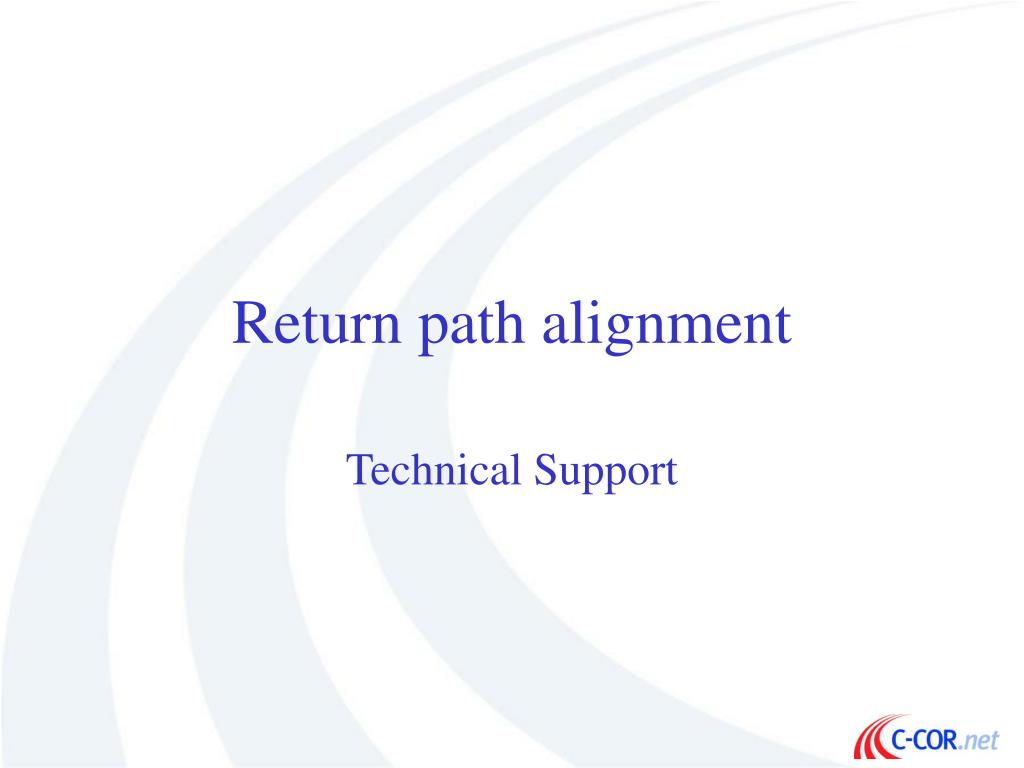 Return path alignment

Technical Support

C-COR.net